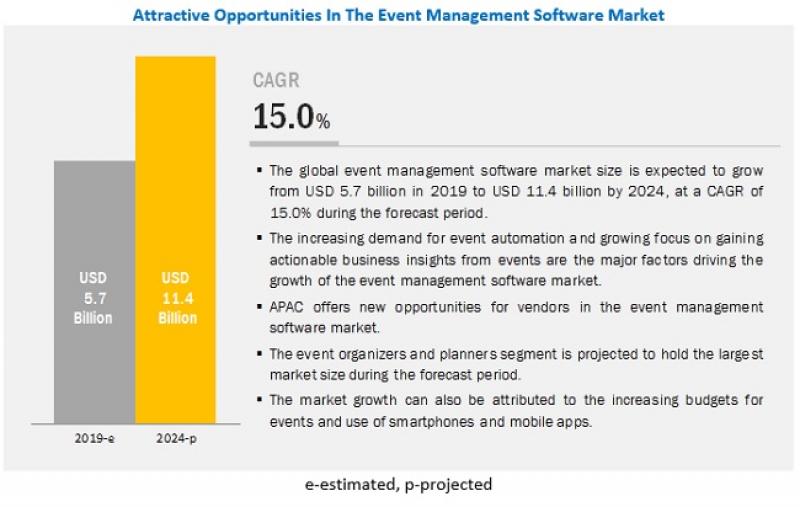 Attractive Opportunities In The Event Management Software Market

USD 5.7 Billion

USD 11.4 Billion

2019-e

2024-p

CAGR

15.0%

▪ The global event management software market size is expected to grow from USD 5.7 billion in 2019 to USD 11.4 billion by 2024, at a CAGR of 15.0% during the forecast period.

▪ The increasing demand for event automation and growing focus on gaining actionable business insights from events are the major factors driving the growth of the event management software market.

▪ APAC offers new opportunities for vendors in the event management software market.

▪ The event organizers and planners segment is projected to hold the largest market size during the forecast period.

▪ The market growth can also be attributed to the increasing budgets for events and use of smartphones and mobile apps.

e-estimated, p-projected